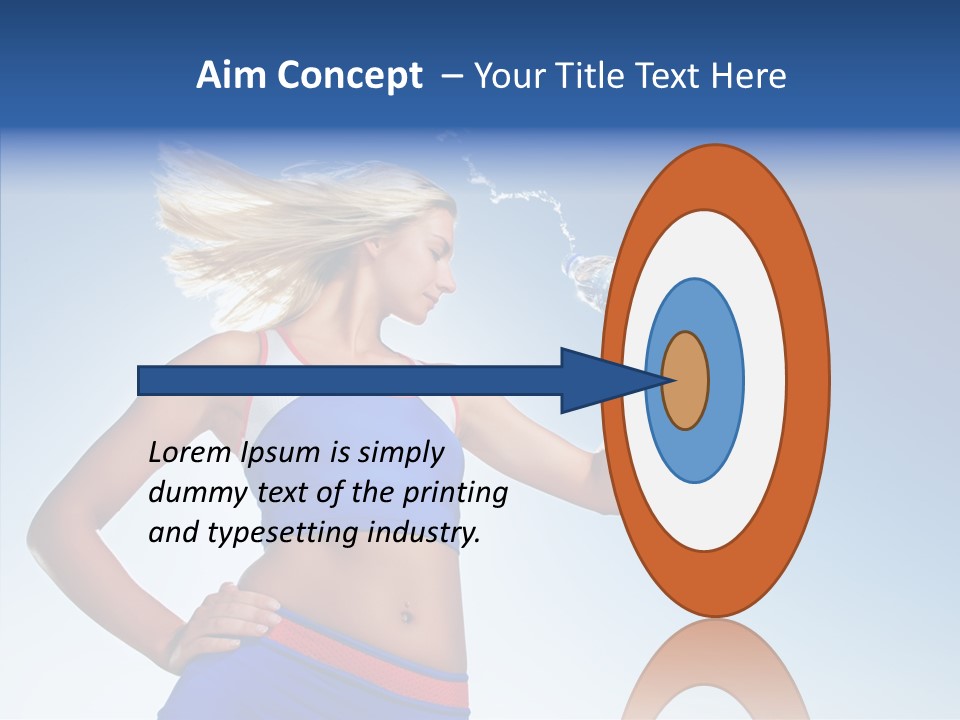 Aim Concept – Your Title Text Here

Lorem Ipsum is simply dummy text of the printing and typesetting industry.